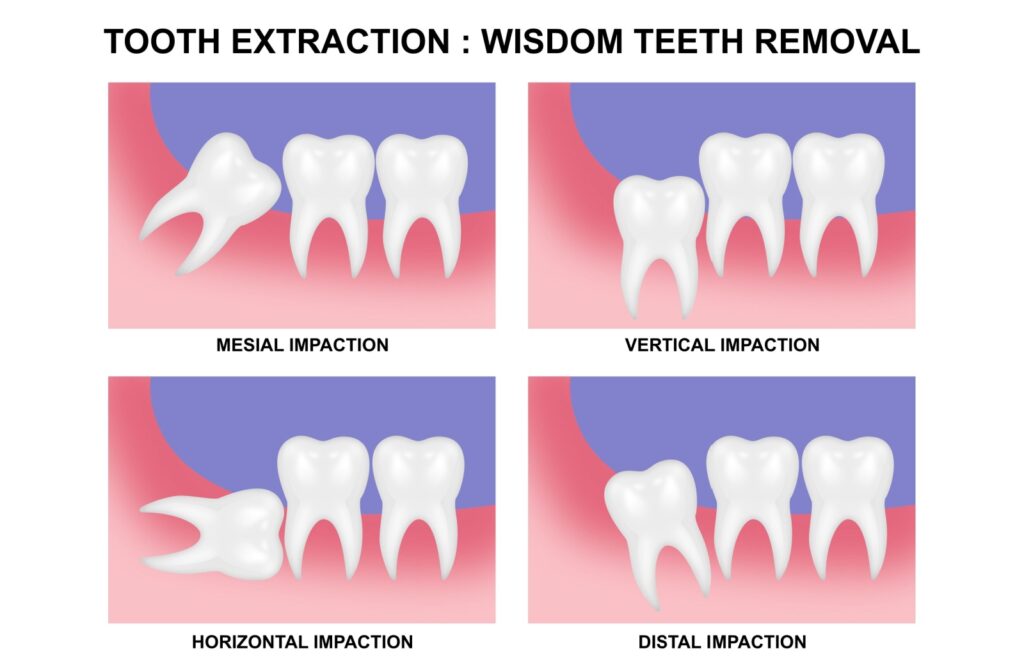 TOOTH EXTRACTION : WISDOM TEETH REMOVAL

MESIAL IMPACTION

VERTICAL IMPACTION

HORIZONTAL IMPACTION

DISTAL IMPACTION